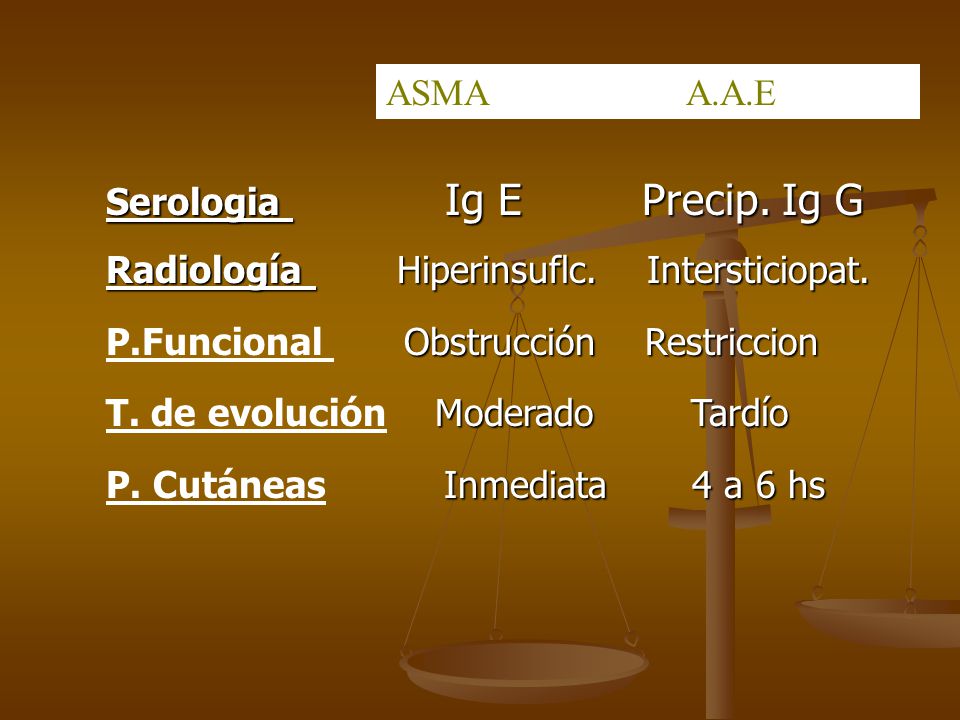 | | ASMA | A.A.E |
|---|---|---|
| Serologia | Ig E | Precip. Ig G |
| Radiología | Hiperinsuflc. | Intersticiopat. |
| P.Funcional | Obstrucción | Restriccion |
| T. de evolución | Moderado | Tardío |
| P. Cutáneas | Inmediata | 4 a 6 hs |